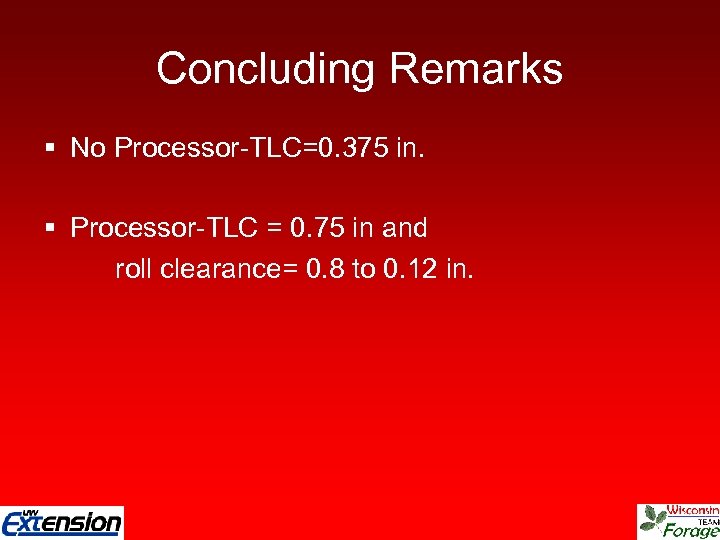 Concluding Remarks

▪ No Processor-TLC=0.375 in.

▪ Processor-TLC = 0.75 in and roll clearance= 0.8 to 0.12 in.

UW Extension

Wisconsin TEAM Forage